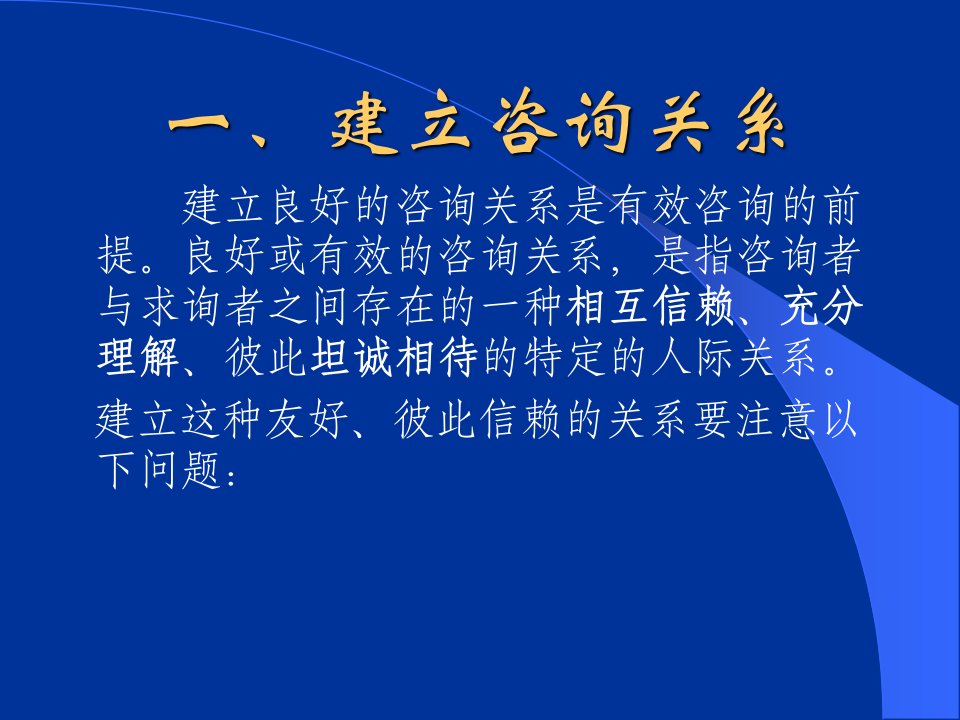 一、建立咨询关系

建立良好的咨询关系是有效咨询的前提。良好或有效的咨询关系，是指咨询者与求询者之间存在的一种相互信赖、充分理解、彼此坦诚相待的特定的人际关系。

建立这种友好、彼此信赖的关系要注意以下问题：